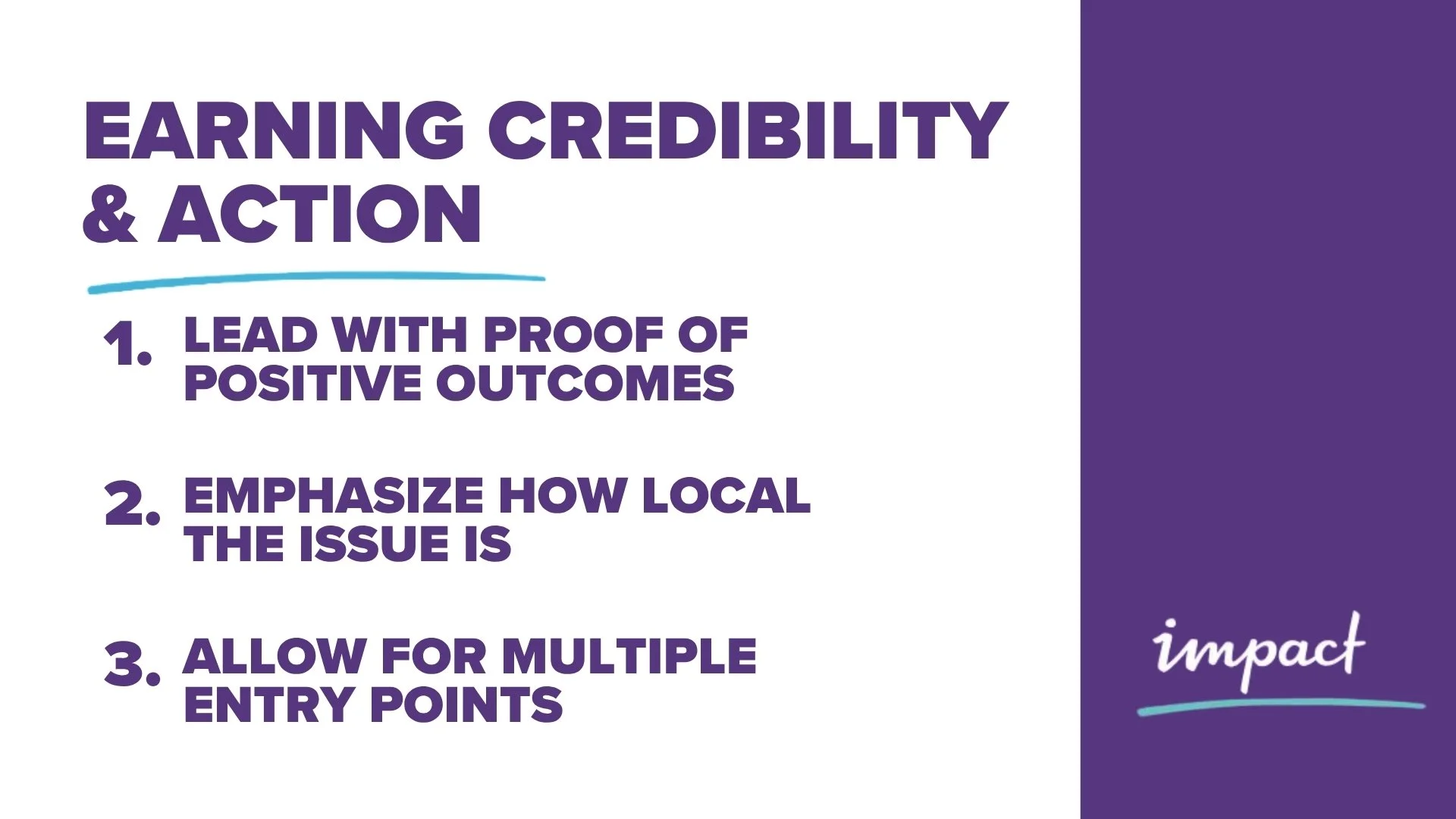 EARNING CREDIBILITY & ACTION

1. LEAD WITH PROOF OF POSITIVE OUTCOMES

2. EMPHASIZE HOW LOCAL THE ISSUE IS

3. ALLOW FOR MULTIPLE ENTRY POINTS

impact